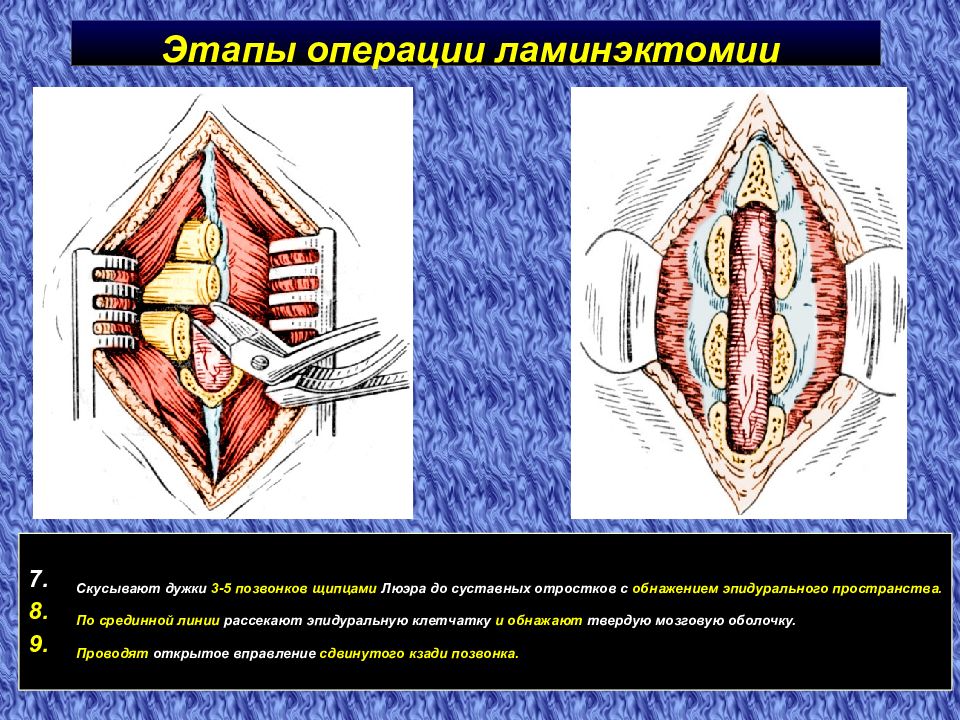 Этапы операции ламинэктомии

7. Скусывают дужки 3-5 позвонков щипцами Люэра до суставных отростков с обнажением эпидурального пространства.

8. По срединной линии рассекают эпидуральную клетчатку и обнажают твердую мозговую оболочку.

9. Проводят открытое вправление сдвинутого кзади позвонка.